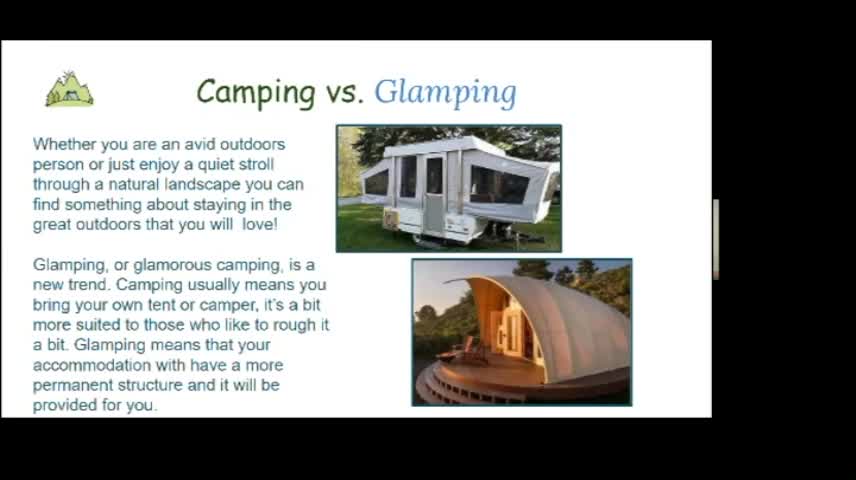 Camping vs. Glamping

Whether you are an avid outdoors person or just enjoy a quiet stroll through a natural landscape you can find something about staying in the great outdoors that you will love!

Glamping, or glamorous camping, is a new trend. Camping usually means you bring your own tent or camper, it's a bit more suited to those who like to rough it a bit. Glamping means that your accommodation with have a more permanent structure and it will be provided for you.